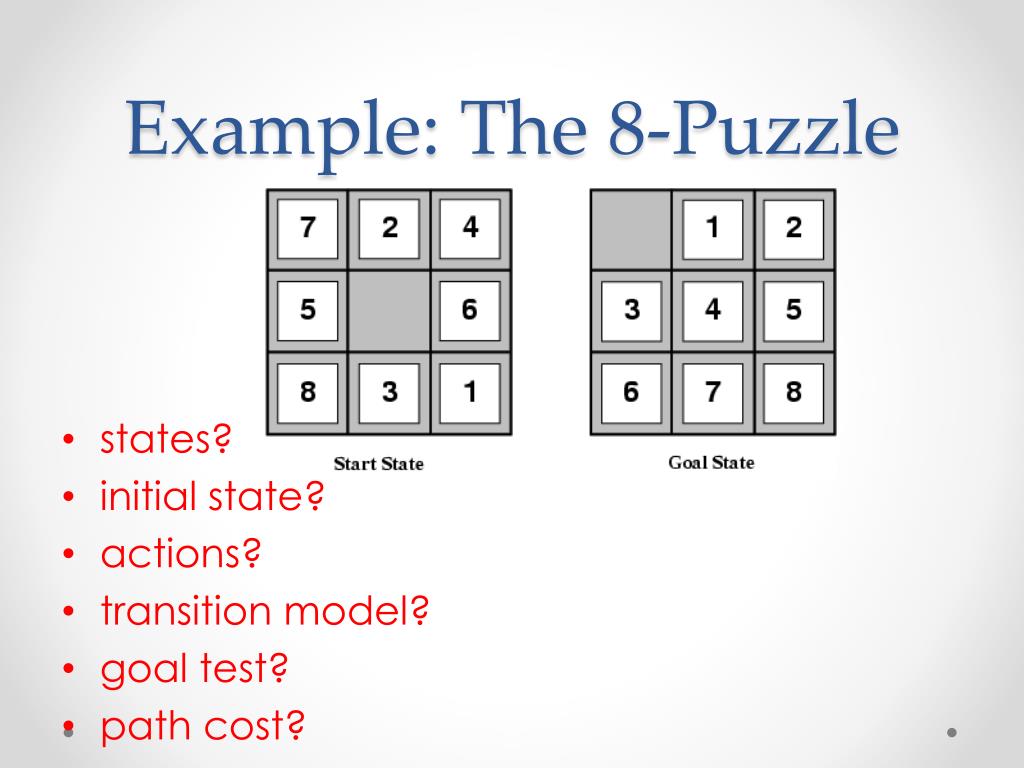 Example: The 8-Puzzle

| 7 | 2 | 4 |
|---|---|---|
| 5 |  | 6 |
| 8 | 3 | 1 |

Start State

|  | 1 | 2 |
|---|---|---|
| 3 | 4 | 5 |
| 6 | 7 | 8 |

Goal State

• states?
• initial state?
• actions?
• transition model?
• goal test?
• path cost?